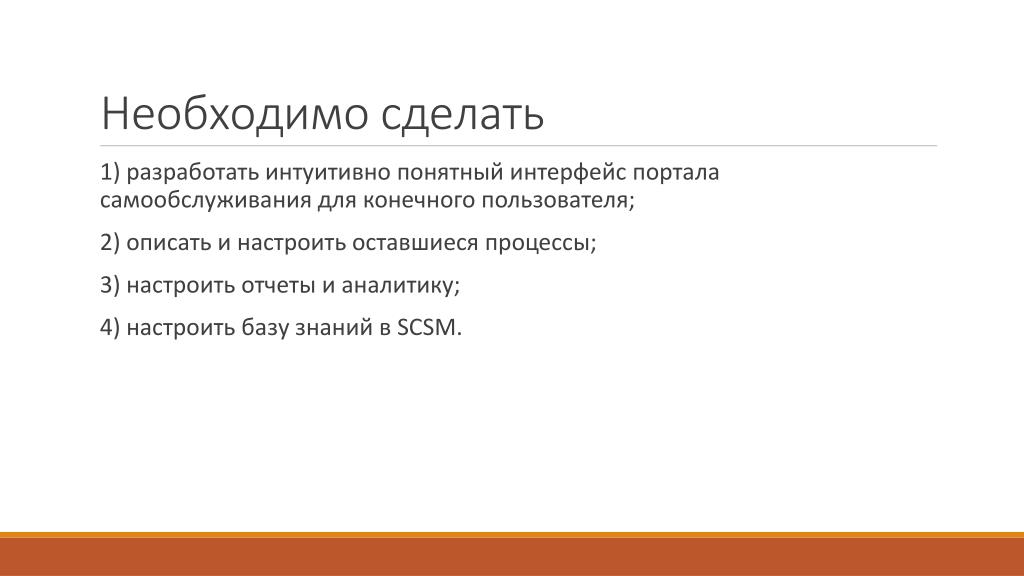 Необходимо сделать

1) разработать интуитивно понятный интерфейс портала самообслуживания для конечного пользователя;

2) описать и настроить оставшиеся процессы;

3) настроить отчеты и аналитику;

4) настроить базу знаний в SCSM.